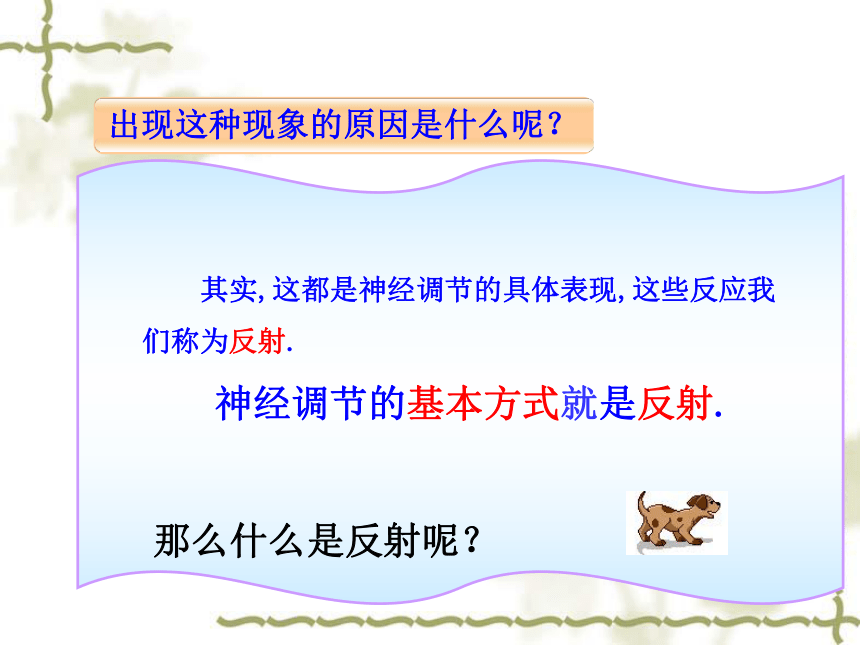 出现这种现象的原因是什么呢？

其实,这都是神经调节的具体表现,这些反应我们称为反射.

神经调节的基本方式就是反射.

那么什么是反射呢？